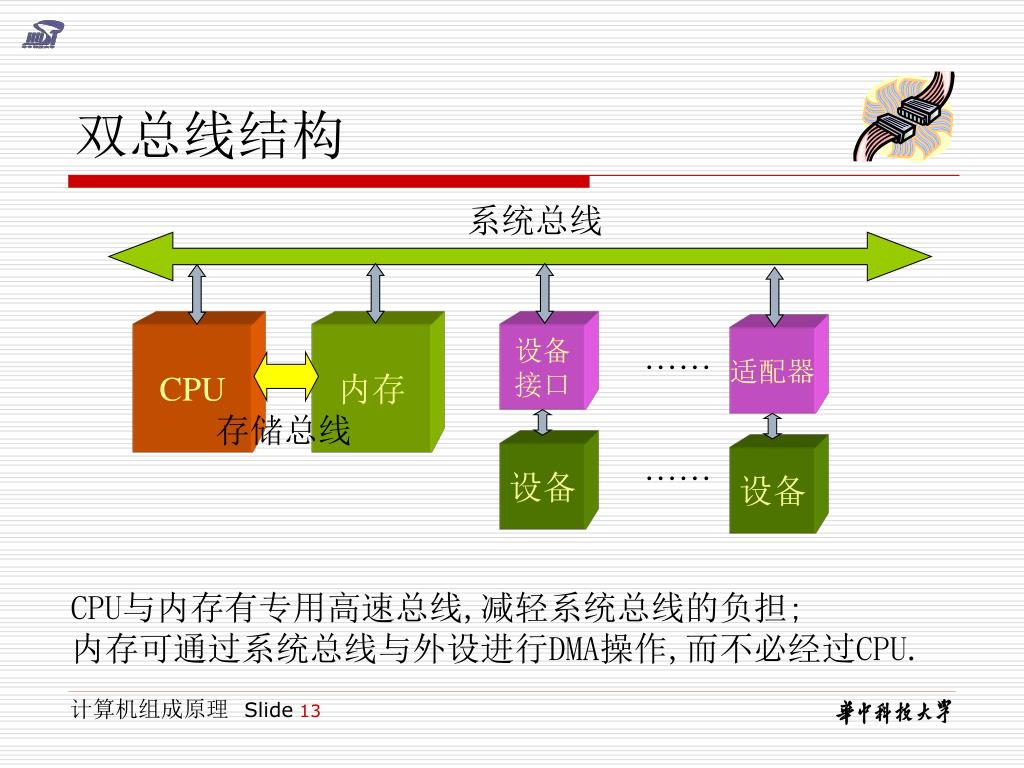 双总线结构

系统总线

CPU

内存

存储总线

设备接口

……

适配器

设备

……

设备

CPU与内存有专用高速总线,减轻系统总线的负担;
内存可通过系统总线与外设进行DMA操作,而不必经过CPU.

计算机组成原理 Slide 13

華中科技大学